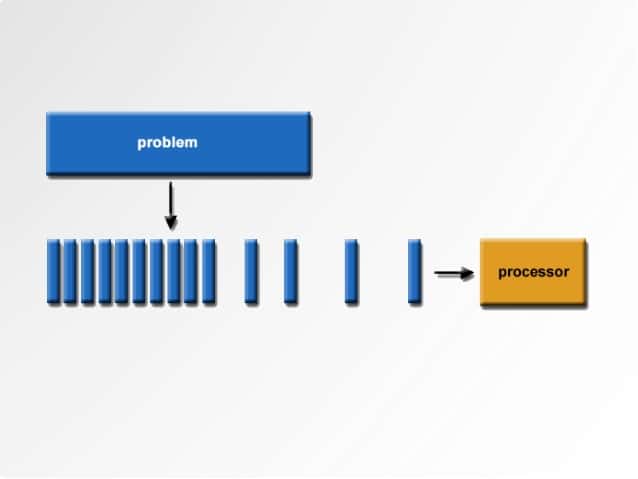 problem

processor